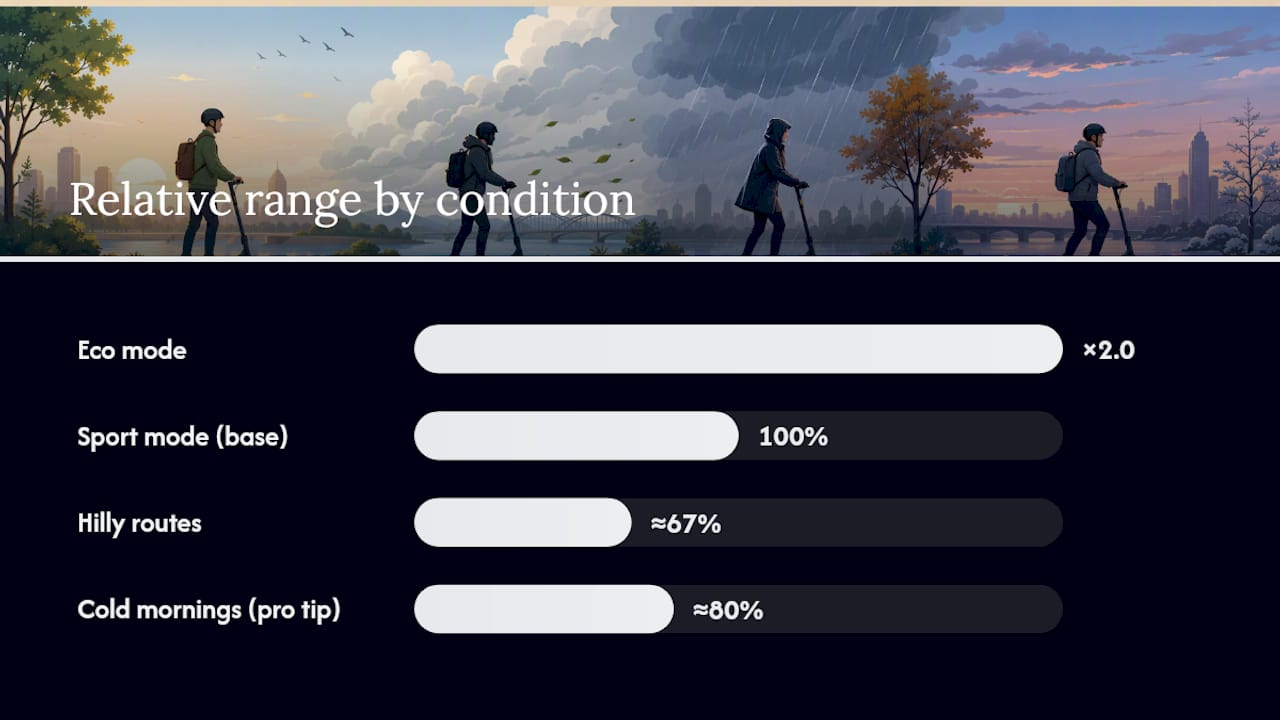 Relative range by condition

Eco mode ×2.0

Sport mode (base) 100%

Hilly routes ≈67%

Cold mornings (pro tip) ≈80%